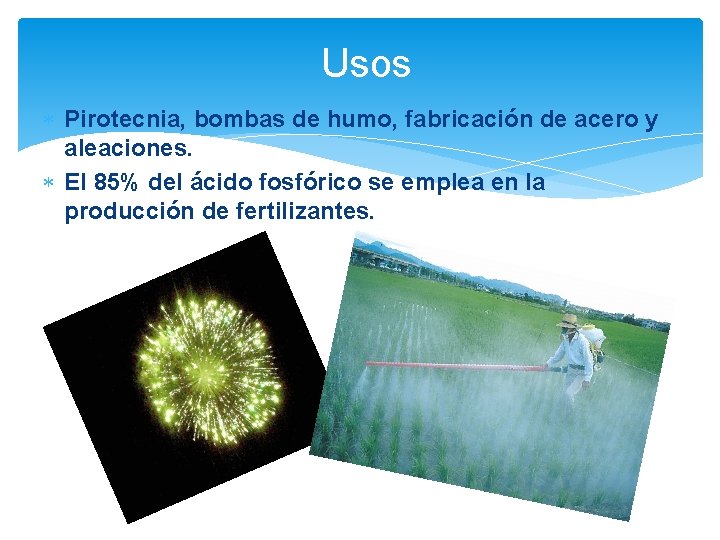 Usos

* Pirotecnia, bombas de humo, fabricación de acero y aleaciones.
* El 85% del ácido fosfórico se emplea en la producción de fertilizantes.